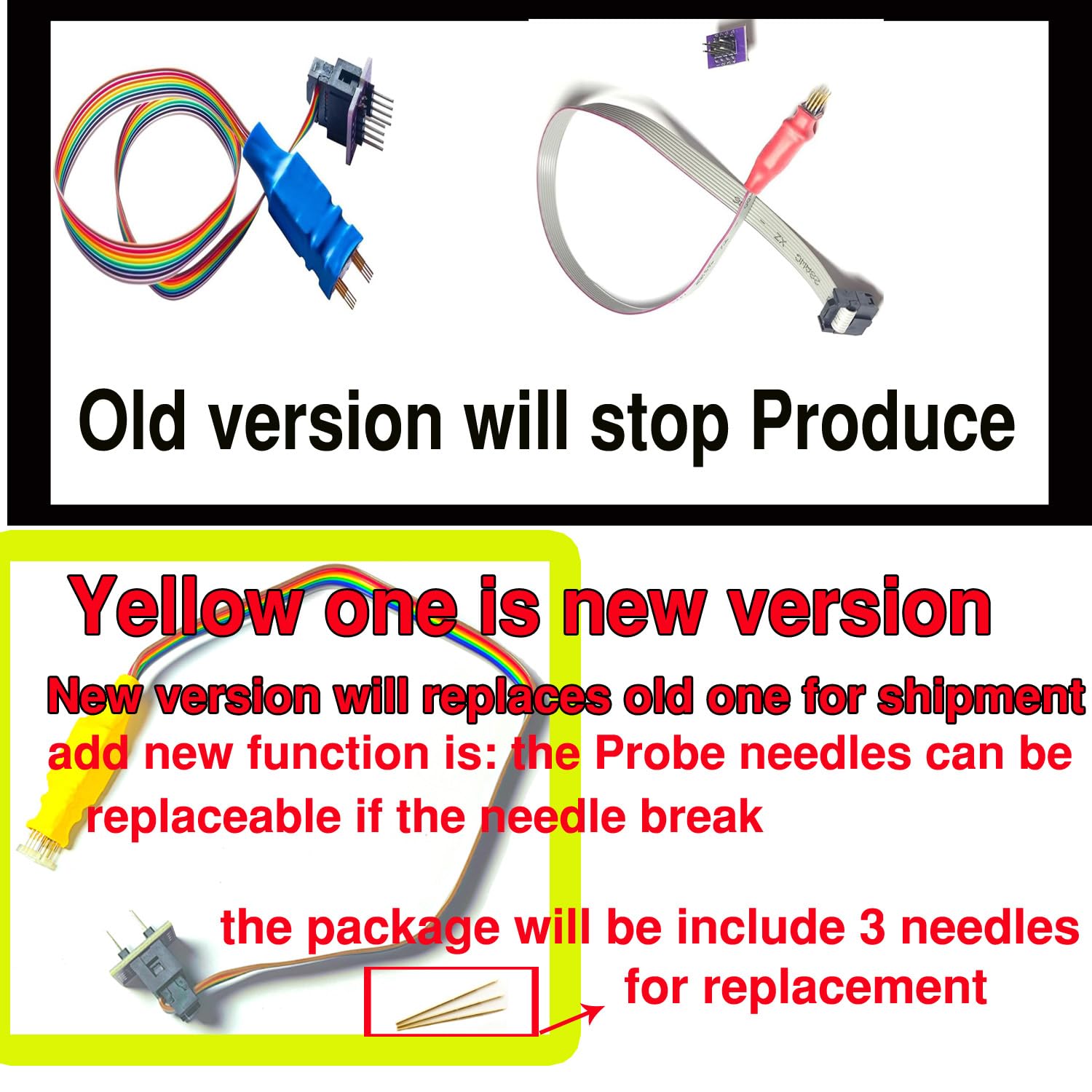 Old version will stop Produce

Yellow one is new version

New version will replaces old one for shipment

add new function is: the Probe needles can be replaceable if the needle break

the package will be include 3 needles for replacement